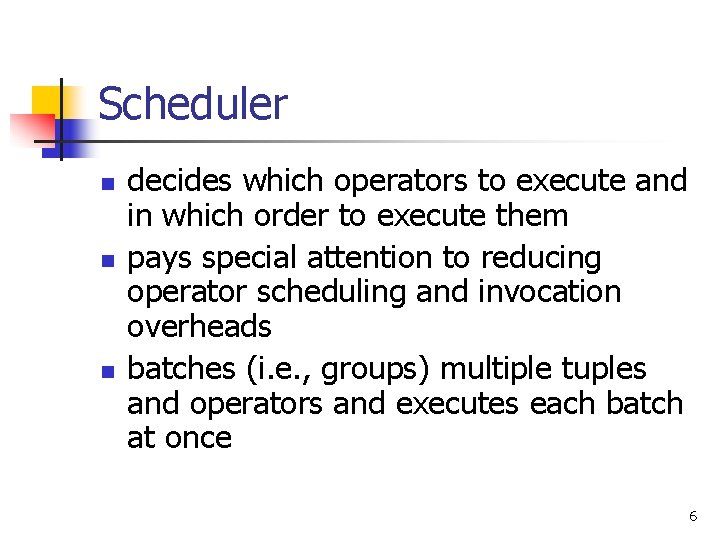 Scheduler

- decides which operators to execute and in which order to execute them
- pays special attention to reducing operator scheduling and invocation overheads
- batches (i.e., groups) multiple tuples and operators and executes each batch at once

6